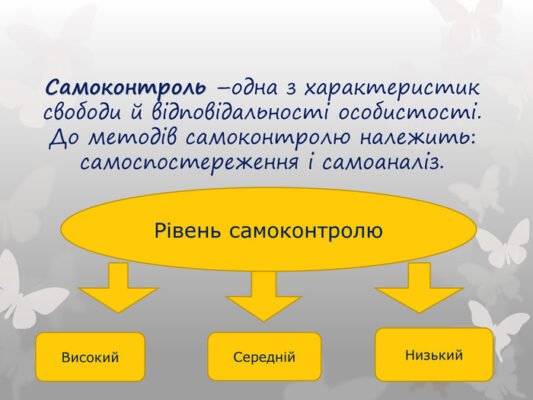 Самоконтроль –одна з характеристик свободи й відповідальності особистості. До методів самоконтролю належить: самоспостереження і самоаналіз.

Рівень самоконтролю

Високий

Середній

Низький